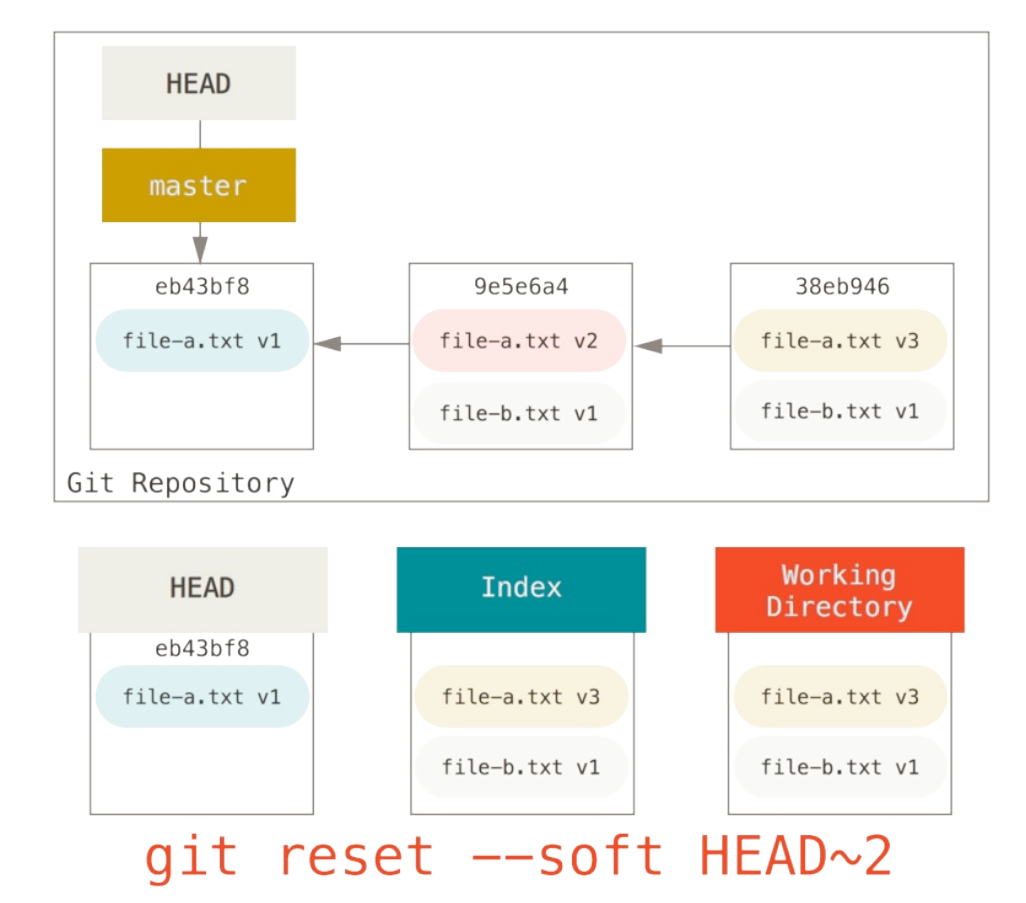 HEAD

master

eb43bf8

file-a.txt v1

9e5e6a4

file-a.txt v2

file-b.txt v1

38eb946

file-a.txt v3

file-b.txt v1

Git Repository

HEAD

eb43bf8

file-a.txt v1

Index

file-a.txt v3

file-b.txt v1

Working Directory

file-a.txt v3

file-b.txt v1

git reset --soft HEAD~2